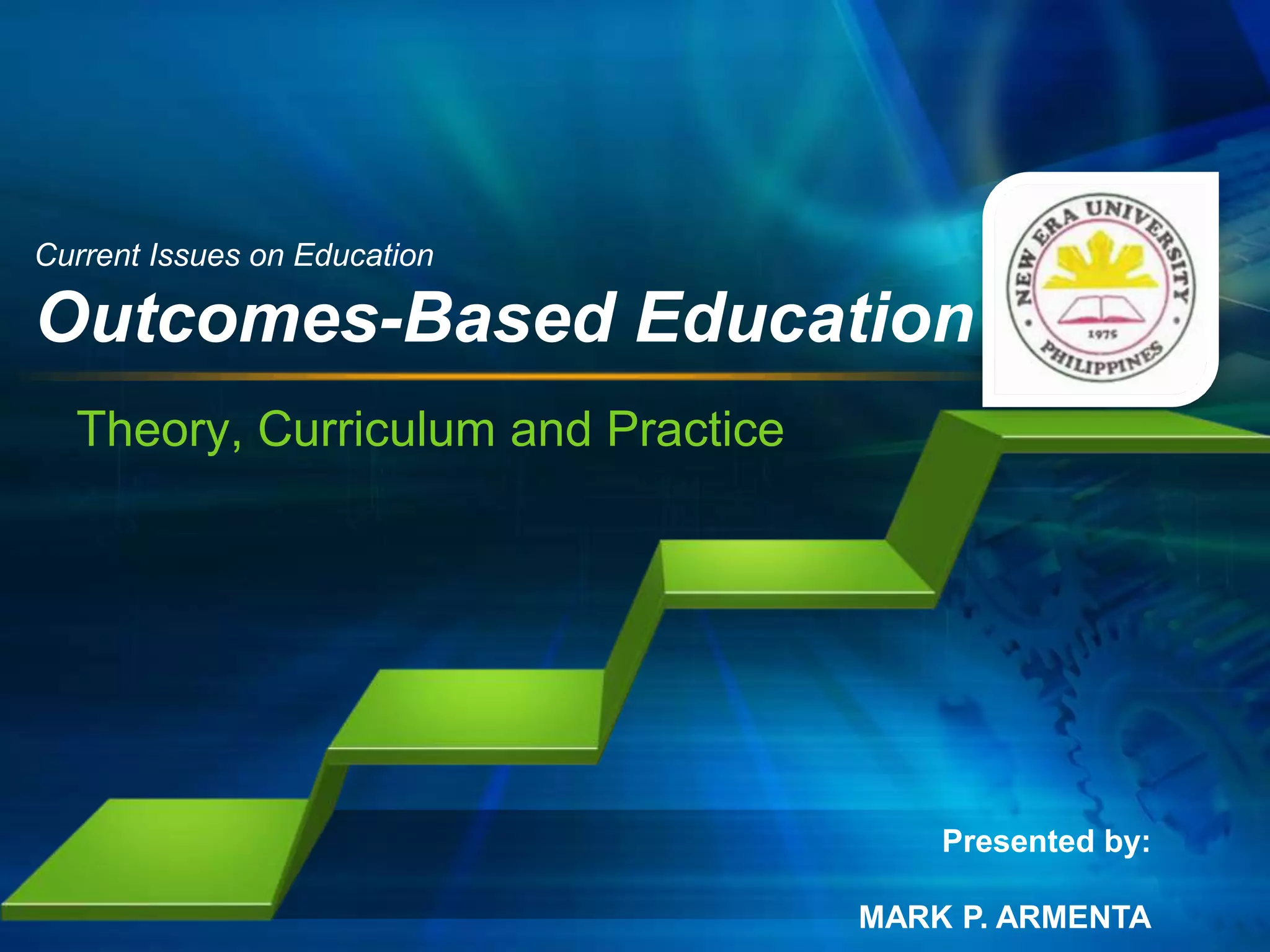 Current Issues on Education

Outcomes-Based Education

NEW ERA UNIVERSITY
1975
PHILIPPINES

Theory, Curriculum and Practice

Presented by:

MARK P. ARMENTA